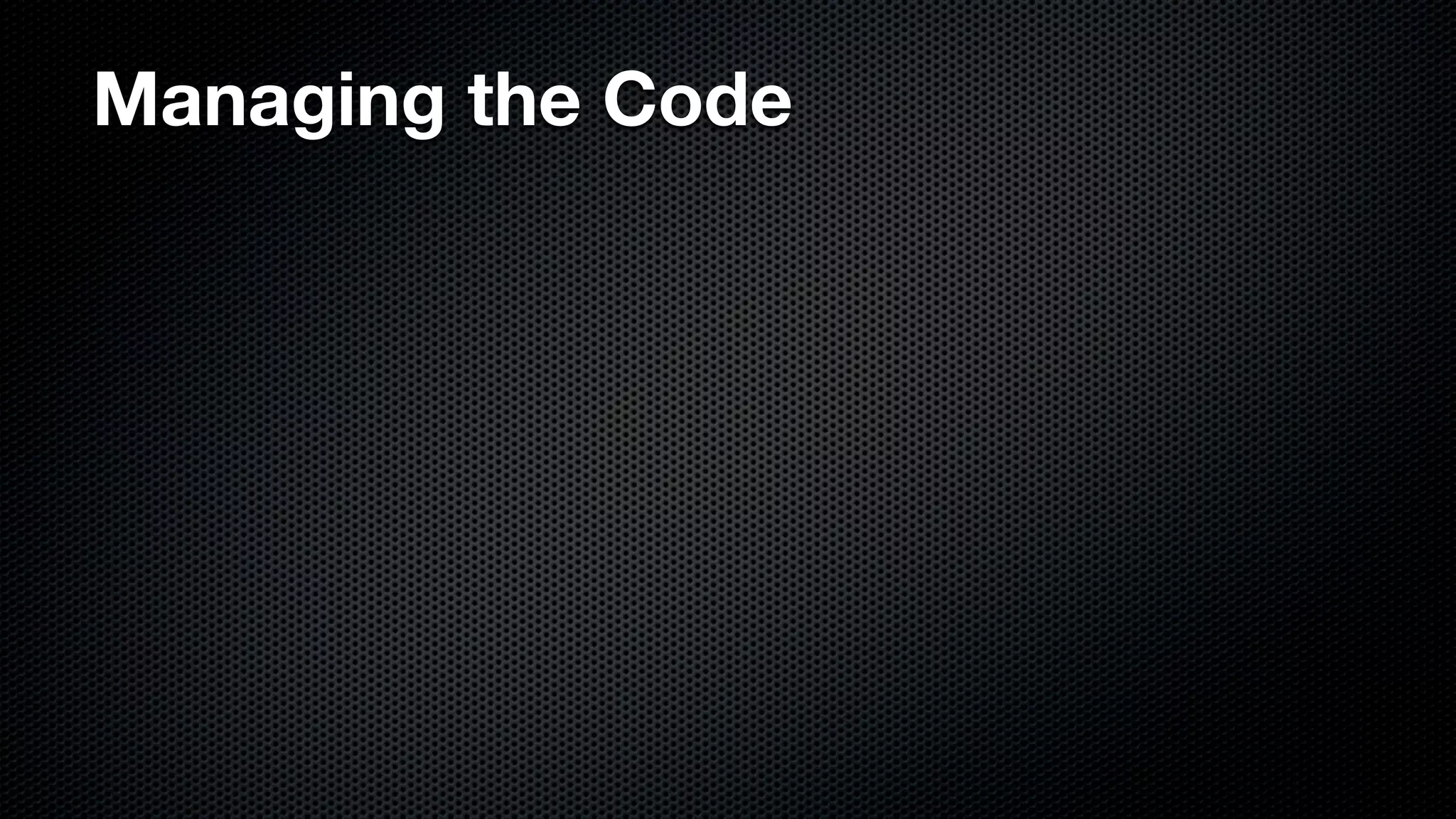 Managing the Code